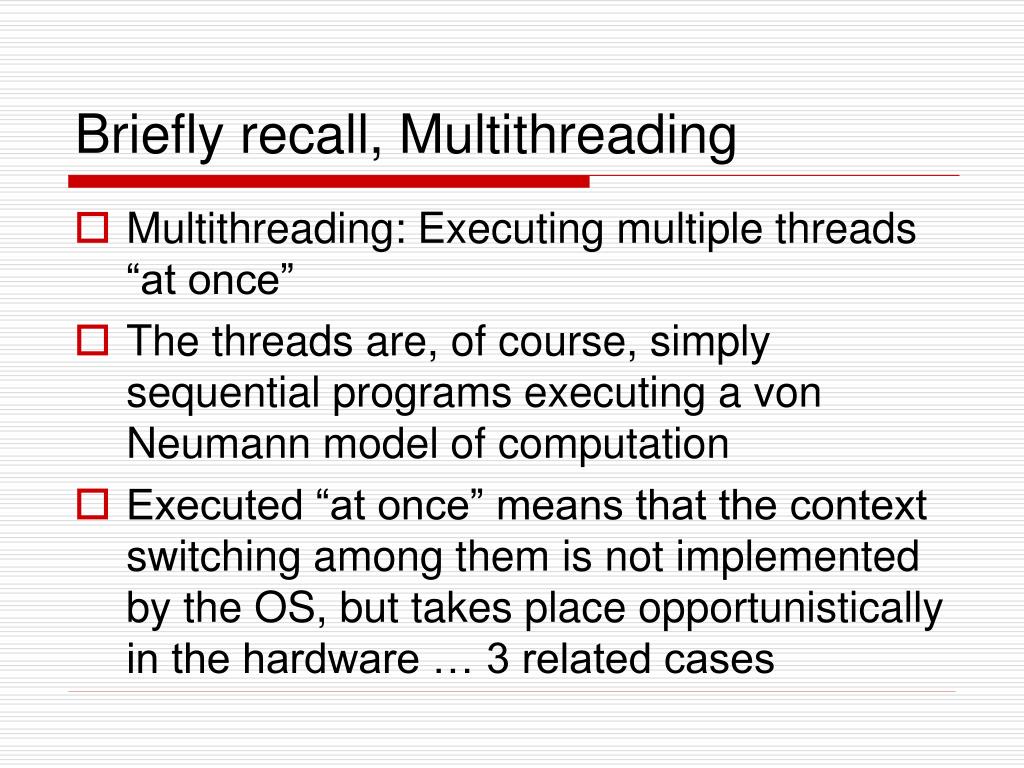 Briefly recall, Multithreading

Multithreading: Executing multiple threads “at once”

The threads are, of course, simply sequential programs executing a von Neumann model of computation

Executed “at once” means that the context switching among them is not implemented by the OS, but takes place opportunistically in the hardware … 3 related cases